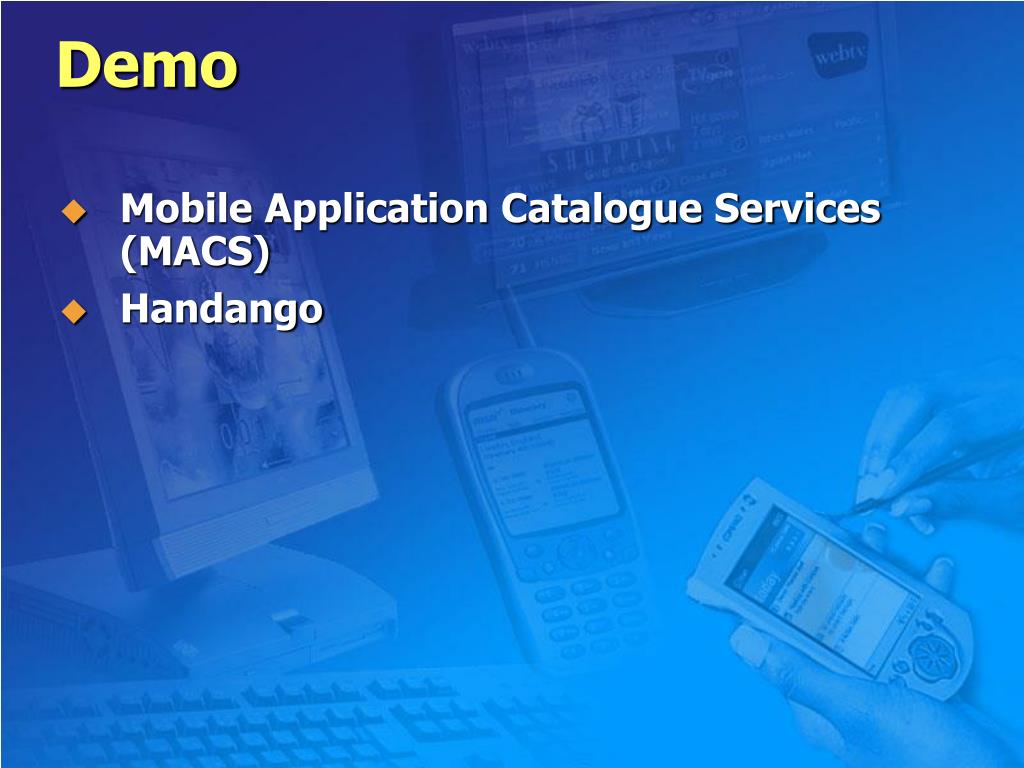 Demo

Mobile Application Catalogue Services (MACS)

Handango